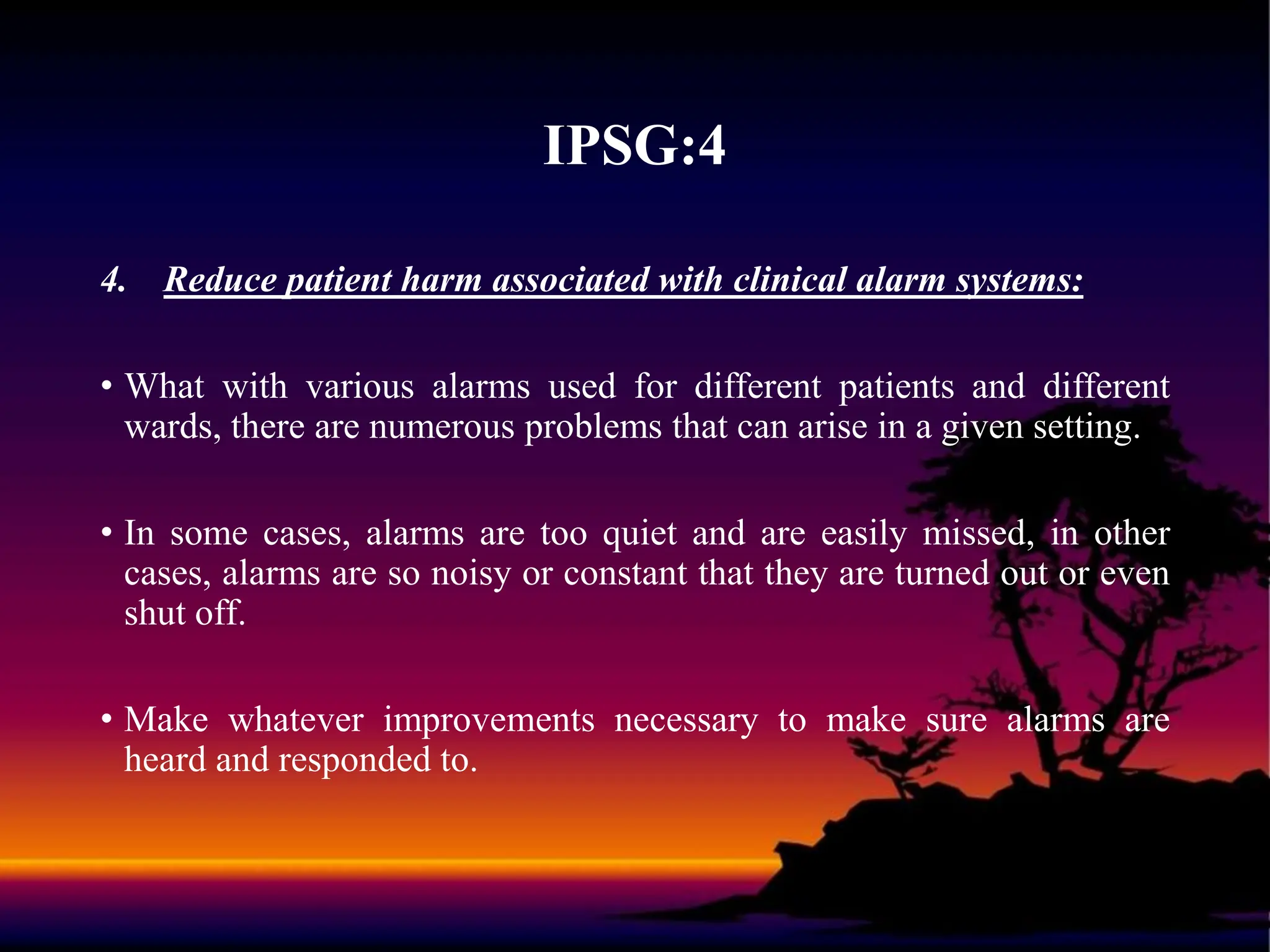 IPSG:4

4. Reduce patient harm associated with clinical alarm systems:

• What with various alarms used for different patients and different wards, there are numerous problems that can arise in a given setting.

• In some cases, alarms are too quiet and are easily missed, in other cases, alarms are so noisy or constant that they are turned out or even shut off.

• Make whatever improvements necessary to make sure alarms are heard and responded to.